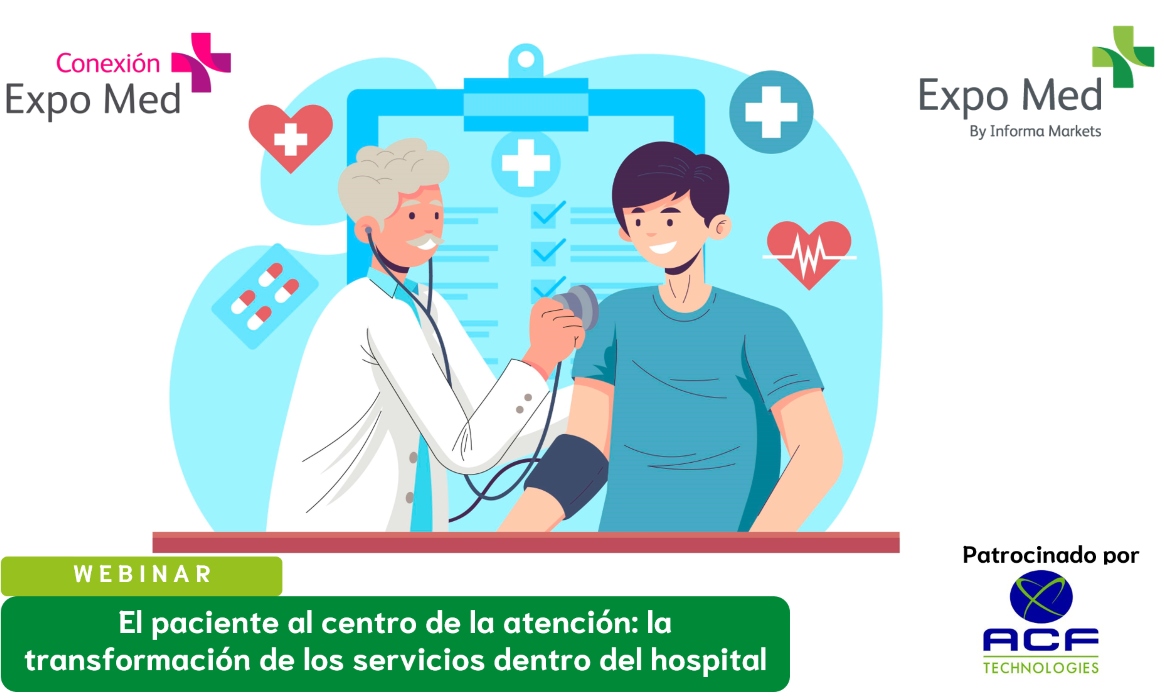 Conexión
Expo Med

Expo Med
By Informa Markets

WEBINAR

El paciente al centro de la atención: la transformación de los servicios dentro del hospital

Patrocinado por

ACF
TECHNOLOGIES